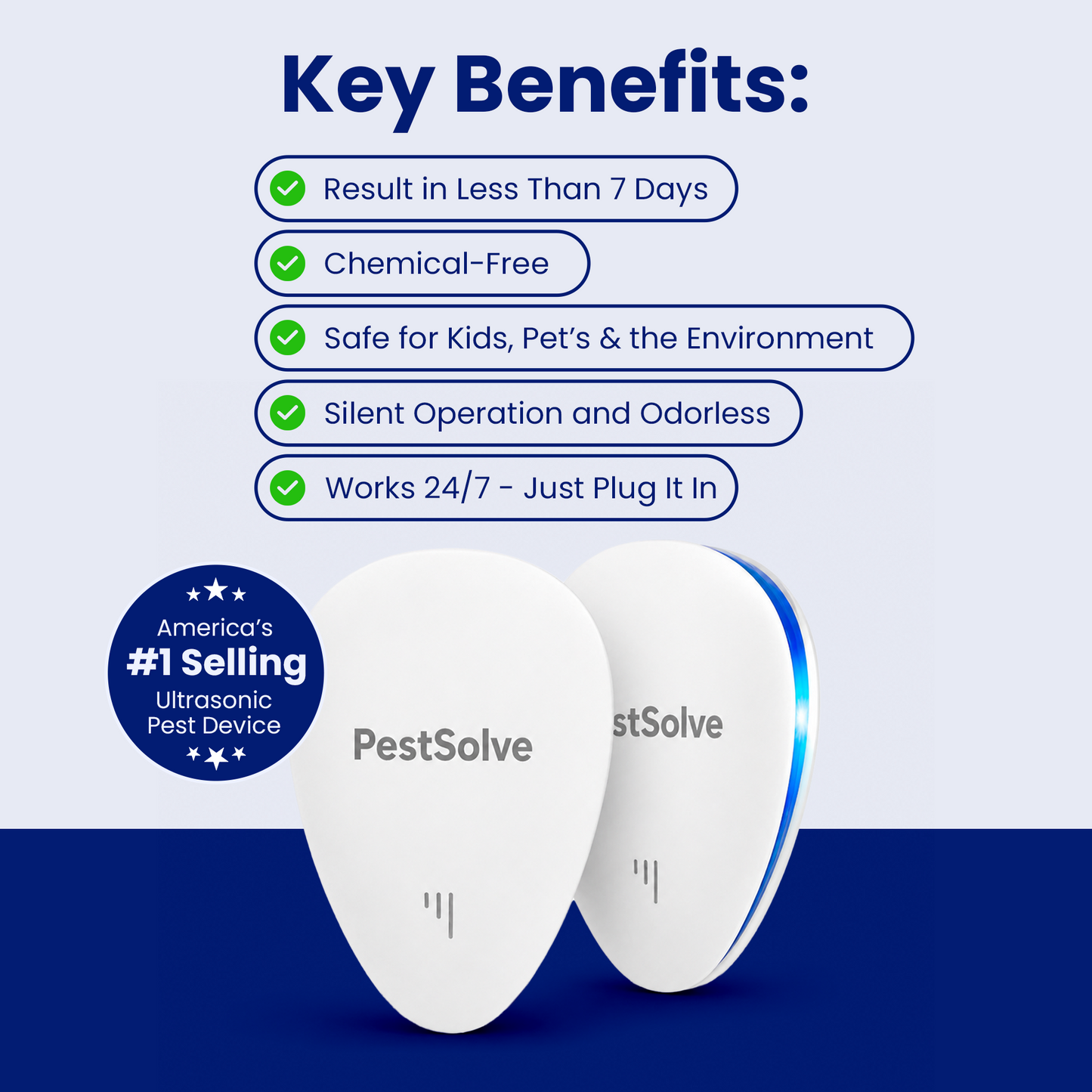 Key Benefits:

Result in Less Than 7 Days

Chemical-Free

Safe for Kids, Pet's & the Environment

Silent Operation and Odorless

Works 24/7 - Just Plug It In

America's
#1 Selling
Ultrasonic
Pest Device

PestSolve

stSolve